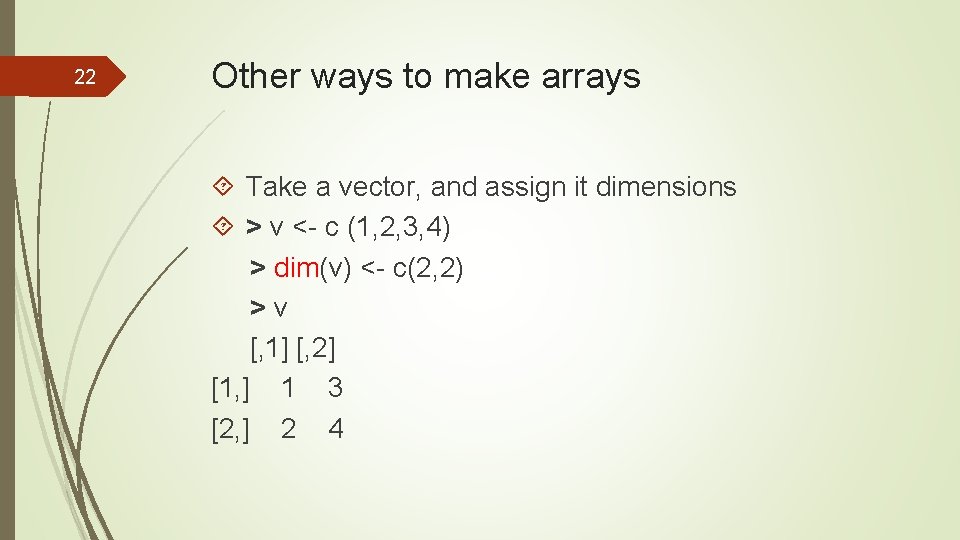 22

Other ways to make arrays

Take a vector, and assign it dimensions

> v <- c (1,2,3,4)
> dim(v) <- c(2,2)
> v
[,1] [,2]
[1,] 1 3
[2,] 2 4